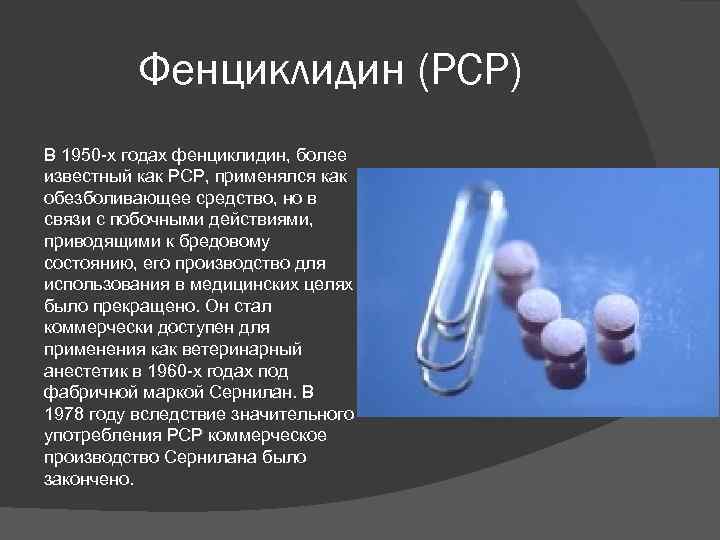 Фенциклидин (PCP)

В 1950-х годах фенциклидин, более известный как PCP, применялся как обезболивающее средство, но в связи с побочными действиями, приводящими к бредовому состоянию, его производство для использования в медицинских целях было прекращено. Он стал коммерчески доступен для применения как ветеринарный анестетик в 1960-х годах под фабричной маркой Сернилан. В 1978 году вследствие значительного употребления PCP коммерческое производство Сернилана было закончено.